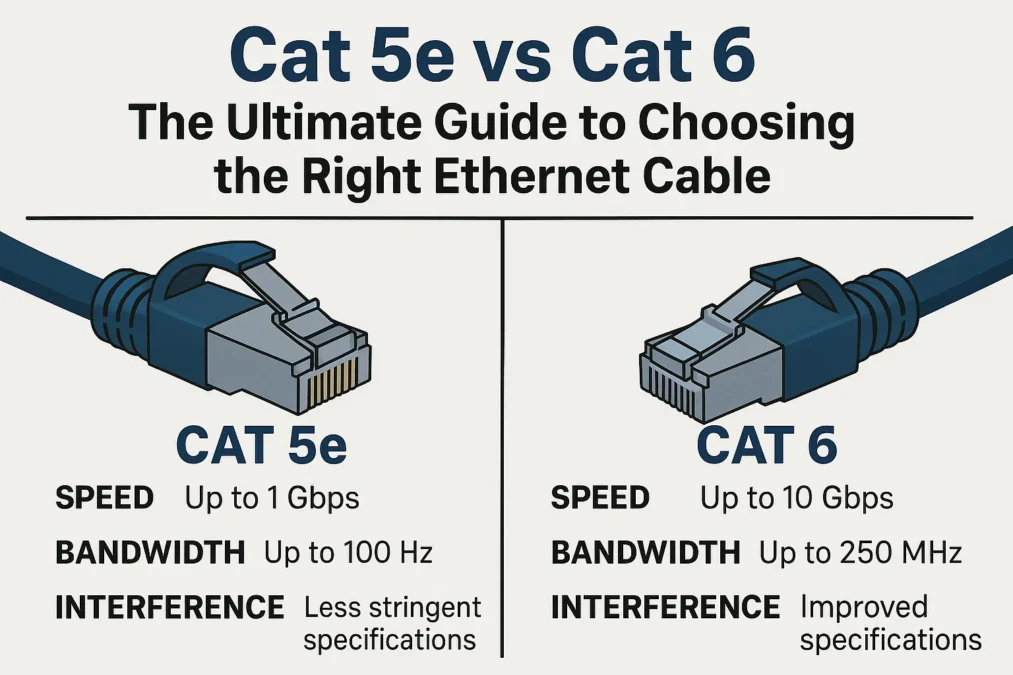 Cat 5e vs Cat 6

The Ultimate Guide to Choosing the Right Ethernet Cable

CAT 5e

SPEED Up to 1 Gbps

BANDWIDTH Up to 100 Hz

INTERFERENCE Less stringent specifications

CAT 6

SPEED Up to 10 Gbps

BANDWIDTH Up to 250 MHz

INTERFERENCE Improved specifications